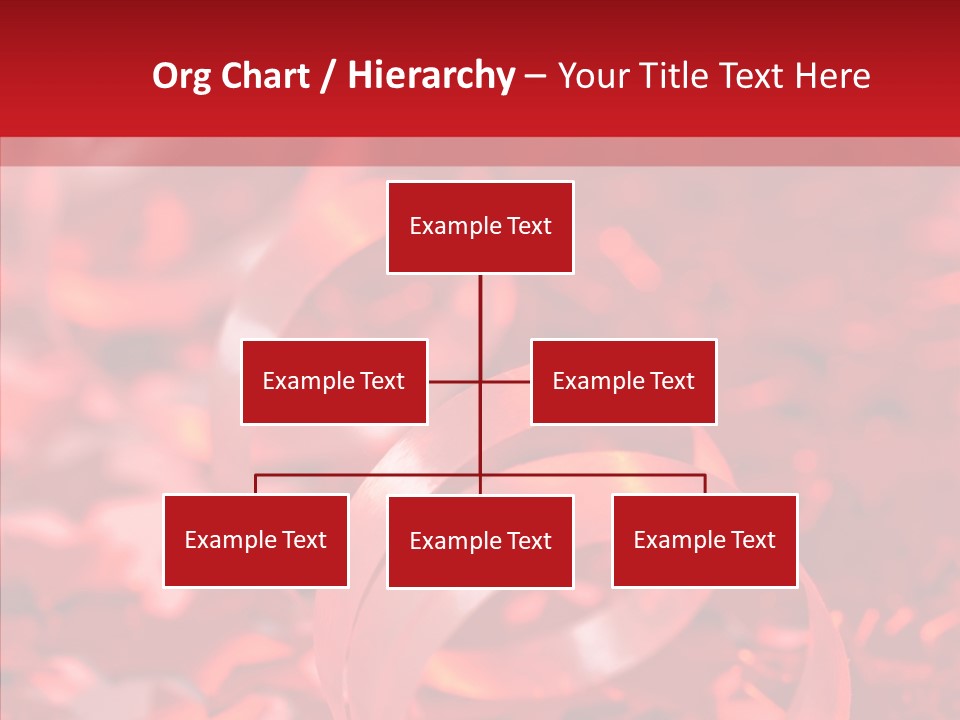 Org Chart / Hierarchy – Your Title Text Here

Example Text

Example Text

Example Text

Example Text

Example Text

Example Text